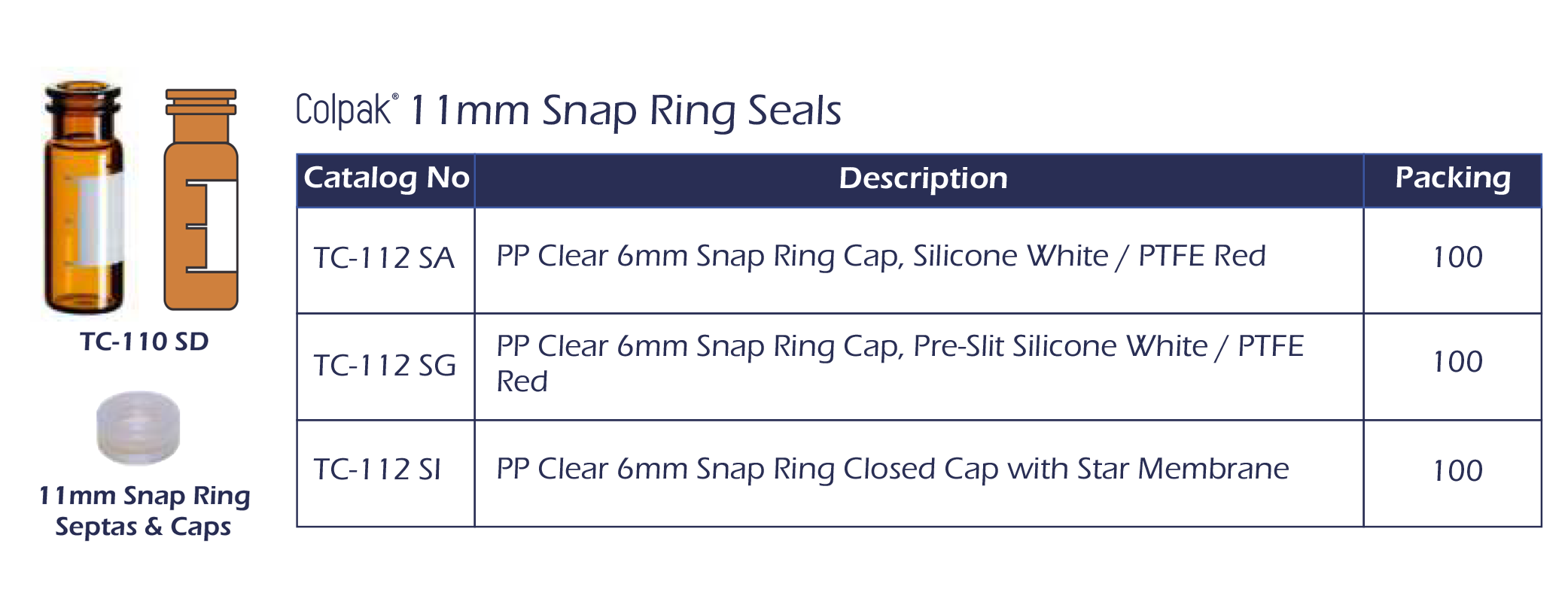 TC-110 SD

11mm Snap Ring Septas & Caps

Colpak® 11mm Snap Ring Seals

| Catalog No | Description | Packing |
|---|---|---|
| TC-112 SA | PP Clear 6mm Snap Ring Cap, Silicone White / PTFE Red | 100 |
| TC-112 SG | PP Clear 6mm Snap Ring Cap, Pre-Slit Silicone White / PTFE Red | 100 |
| TC-112 SI | PP Clear 6mm Snap Ring Closed Cap with Star Membrane | 100 |